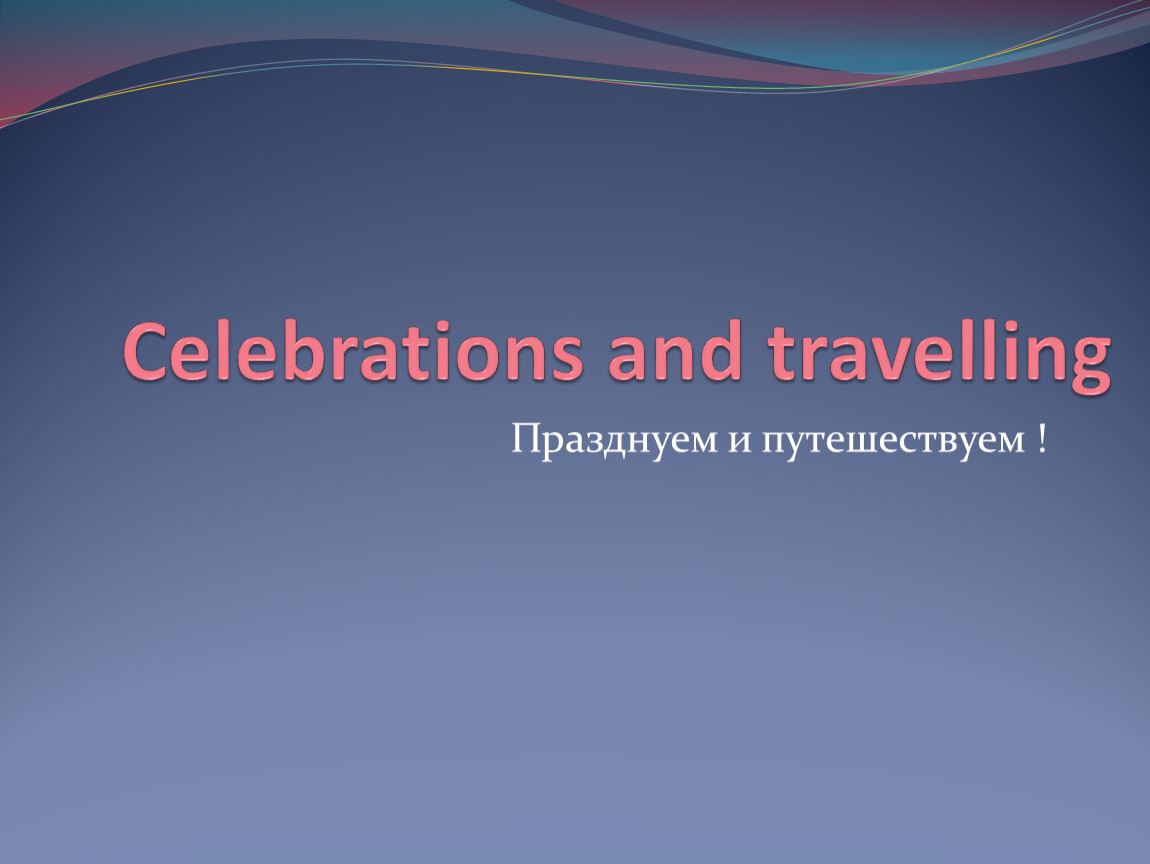 Celebrations and travelling

Празднуем и путешествуем !